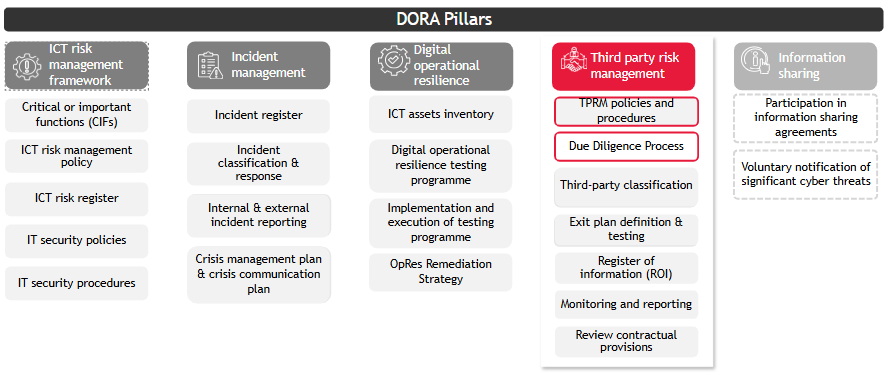 DORA Pillars

ICT risk management framework

Critical or important functions (CIFs)

ICT risk management policy

ICT risk register

IT security policies

IT security procedures

Incident management

Incident register

Incident classification & response

Internal & external incident reporting

Crisis management plan & crisis communication plan

Digital operational resilience

ICT assets inventory

Digital operational resilience testing programme

Implementation and execution of testing programme

OpRes Remediation Strategy

Third party risk management

TPRM policies and procedures

Due Diligence Process

Third-party classification

Exit plan definition & testing

Register of information (ROI)

Monitoring and reporting

Review contractual provisions

Information sharing

Participation in information sharing agreements

Voluntary notification of significant cyber threats